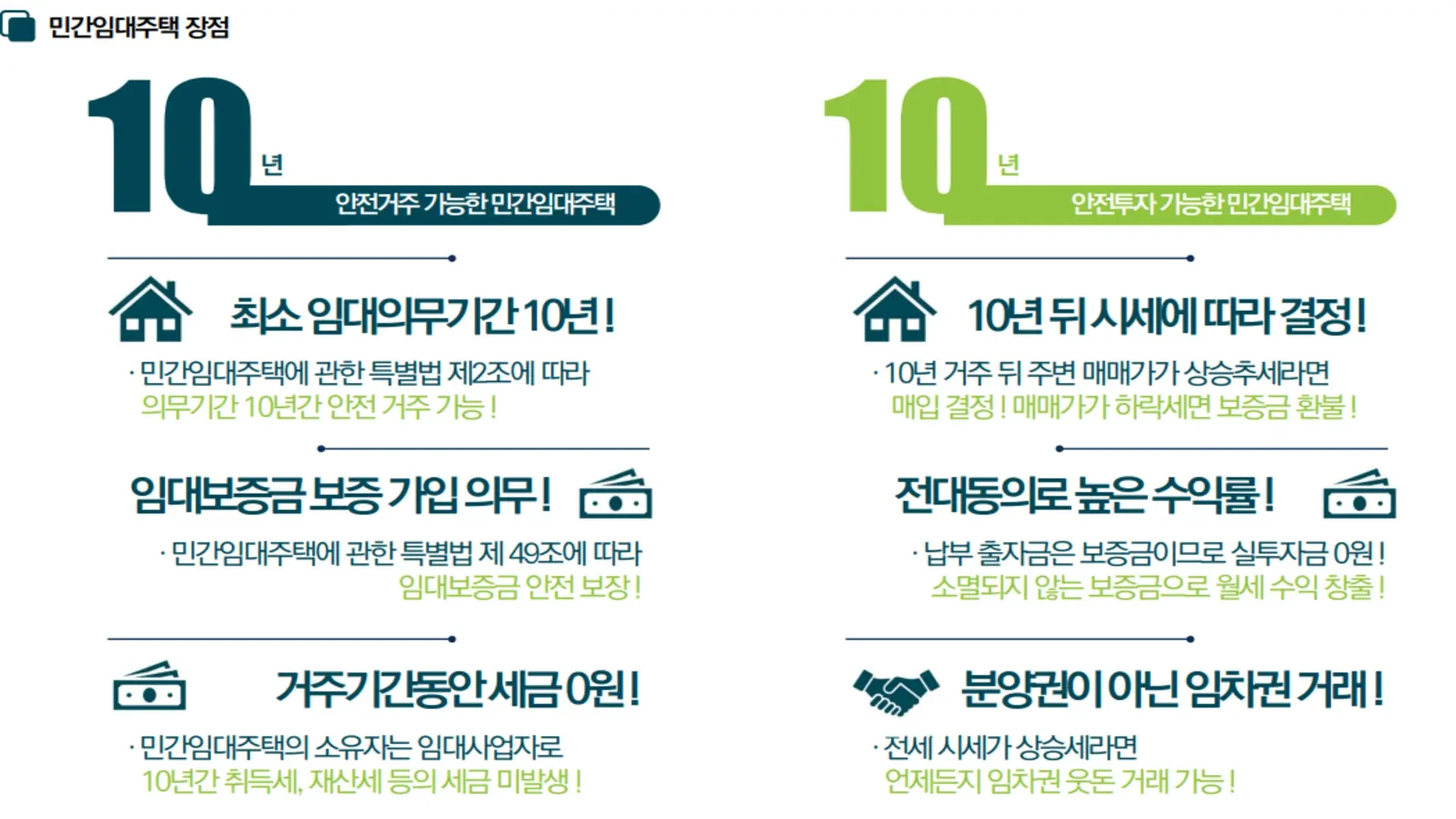 민간임대주택 장점

10년
안전거주 가능한 민간임대주택

최소 임대의무기간 10년!
· 민간임대주택에 관한 특별법 제2조에 따라
의무기간 10년간 안전 거주 가능!

임대보증금 보증 가입 의무!
· 민간임대주택에 관한 특별법 제 49조에 따라
임대보증금 안전 보장!

거주기간동안 세금 0원!
· 민간임대주택의 소유자는 임대사업자로
10년간 취득세, 재산세 등의 세금 미발생!

10년
안전투자 가능한 민간임대주택

10년 뒤 시세에 따라 결정!
· 10년 거주 뒤 주변 매매가가 상승추세라면
매입 결정! 매매가가 하락세면 보증금 환불!

전대동의로 높은 수익률!
· 납부 출자금은 보증금이므로 실투자금 0원!
소멸되지 않는 보증금으로 월세 수익 창출!

분양권이 아닌 임차권 거래!
· 전세 시세가 상승세라면
언제든지 임차권 웃돈 거래 가능!